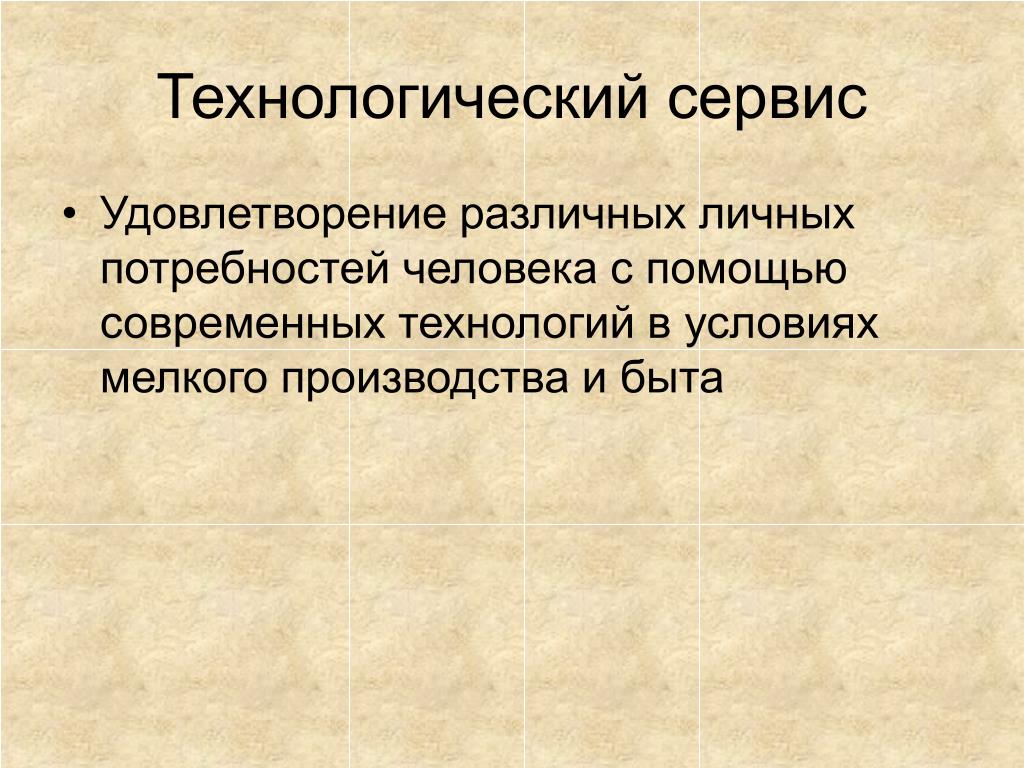 Технологический сервис

• Удовлетворение различных личных потребностей человека с помощью современных технологий в условиях мелкого производства и быта